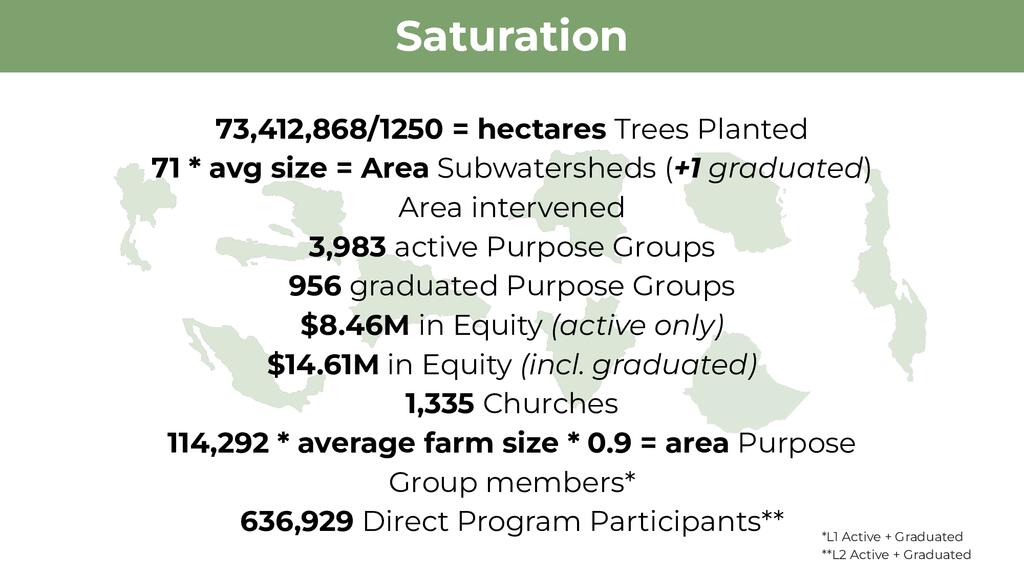 Saturation

73,412,868/1250 = hectares Trees Planted
71 * avg size = Area Subwatersheds (+1 graduated)
Area intervened
3,983 active Purpose Groups
956 graduated Purpose Groups
$8.46M in Equity (active only)
$14.61M in Equity (incl. graduated)
1,335 Churches
114,292 * average farm size * 0.9 = area Purpose Group members*
636,929 Direct Program Participants**

*L1 Active + Graduated
**L2 Active + Graduated